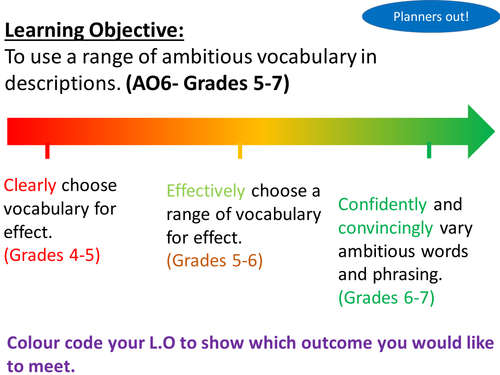 Planners out!

Learning Objective:
To use a range of ambitious vocabulary in descriptions. (AO6- Grades 5-7)

Clearly choose vocabulary for effect.
(Grades 4-5)

Effectively choose a range of vocabulary for effect.
(Grades 5-6)

Confidently and convincingly vary ambitious words and phrasing.
(Grades 6-7)

Colour code your L.O to show which outcome you would like to meet.